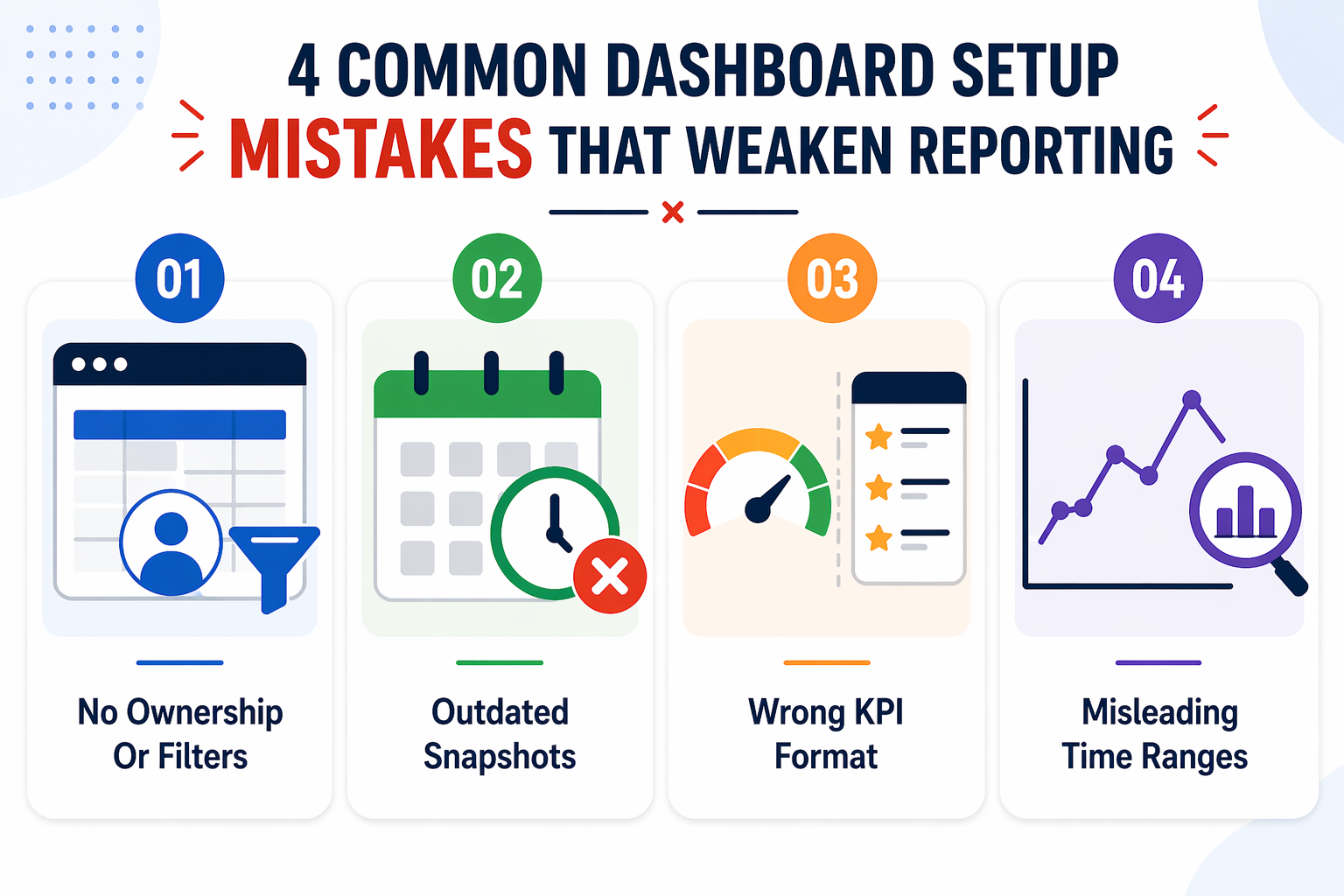 4 COMMON DASHBOARD SETUP MISTAKES THAT WEAKEN REPORTING

01

No Ownership Or Filters

02

Outdated Snapshots

03

Wrong KPI Format

04

Misleading Time Ranges